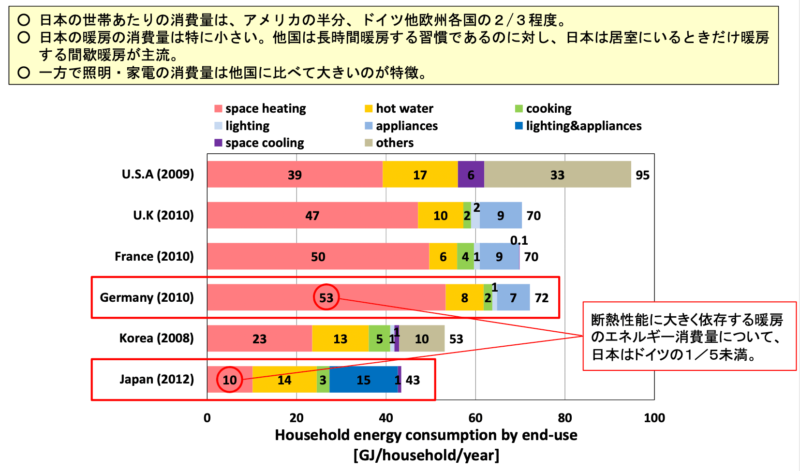 ○ 日本の世帯あたりの消費量は、アメリカの半分、ドイツ他欧州各国の２／３程度。
○ 日本の暖房の消費量は特に小さい。他国は長時間暖房する習慣であるのに対し、日本は居室にいるときだけ暖房する間歇暖房が主流。
○ 一方で照明・家電の消費量は他国に比べて大きいのが特徴。

space heating
hot water
cooking
lighting
appliances
lighting&appliances
space cooling
others

U.S.A (2009) 39 17 6 33 95
U.K (2010) 47 10 2 2 9 70
France (2010) 50 6 4 1 9 0.1 70
Germany (2010) 53 8 2 1 7 72
Korea (2008) 23 13 5 1 1 10 53
Japan (2012) 10 14 3 15 1 43

断熱性能に大きく依存する暖房のエネルギー消費量について、日本はドイツの１／５未満。

0 20 40 60 80 100
Household energy consumption by end-use
[GJ/household/year]